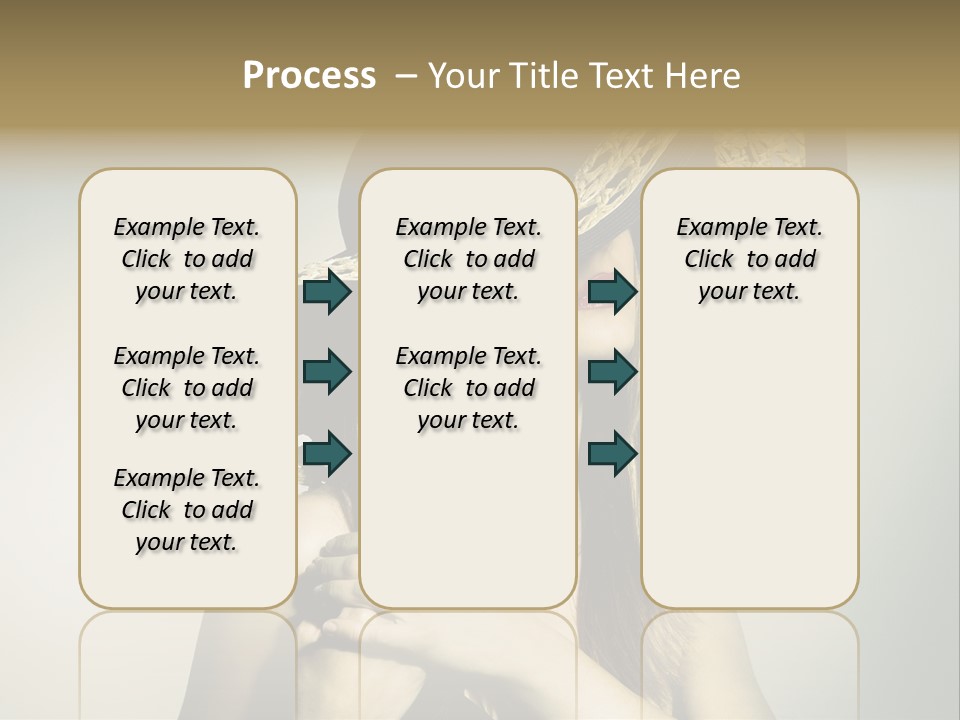 Process – Your Title Text Here

Example Text. Click to add your text.

Example Text. Click to add your text.

Example Text. Click to add your text.

Example Text. Click to add your text.

Example Text. Click to add your text.

Example Text. Click to add your text.